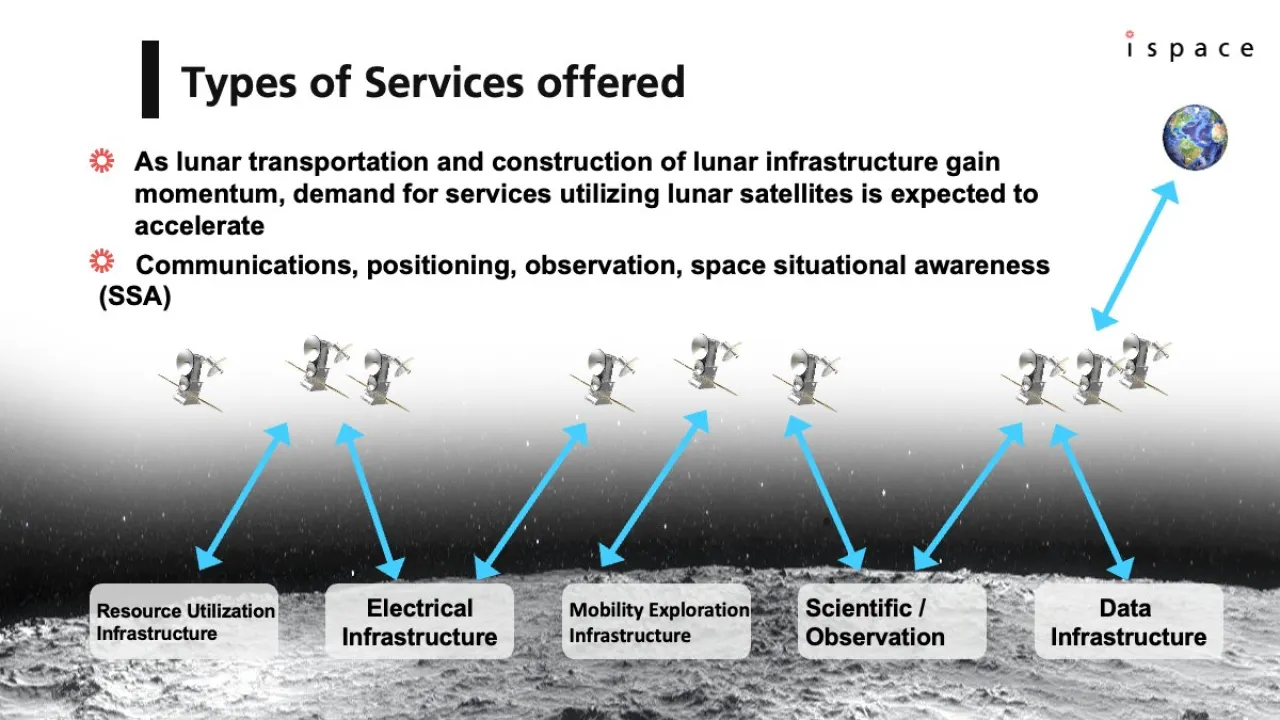 ispace

Types of Services offered

As lunar transportation and construction of lunar infrastructure gain momentum, demand for services utilizing lunar satellites is expected to accelerate

Communications, positioning, observation, space situational awareness (SSA)

Resource Utilization Infrastructure

Electrical Infrastructure

Mobility Exploration Infrastructure

Scientific / Observation

Data Infrastructure